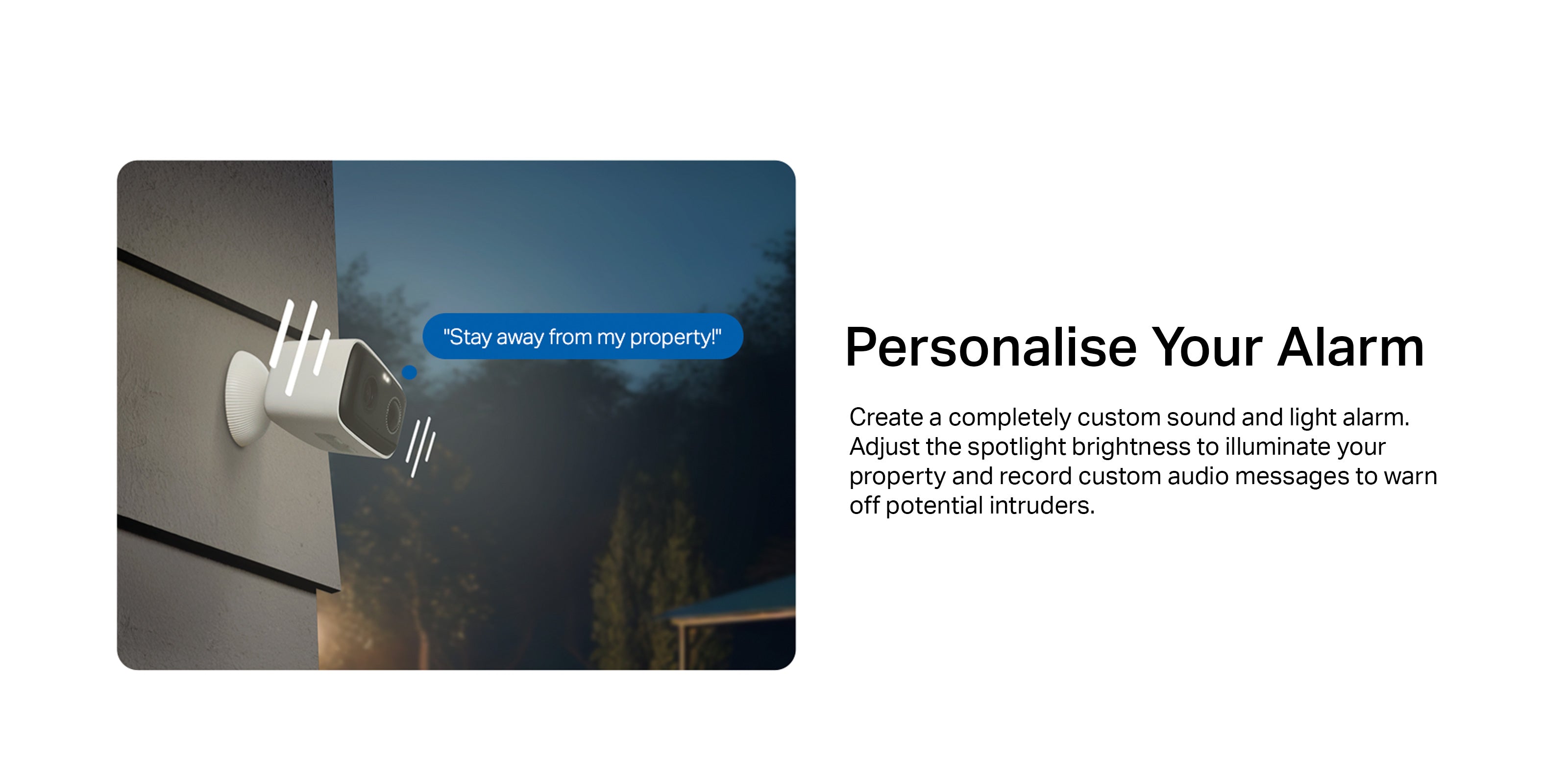 "Stay away from my property!"

Personalise Your Alarm

Create a completely custom sound and light alarm. Adjust the spotlight brightness to illuminate your property and record custom audio messages to warn off potential intruders.